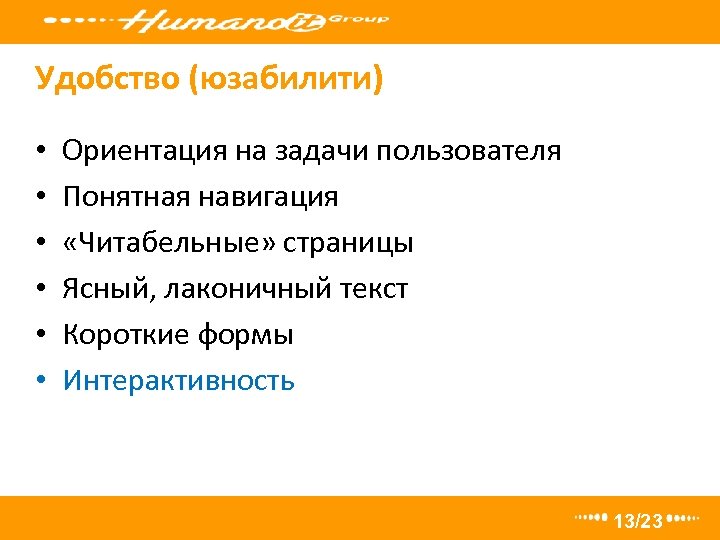 Humanoit Group

Удобство (юзабилити)

• Ориентация на задачи пользователя
• Понятная навигация
• «Читабельные» страницы
• Ясный, лаконичный текст
• Короткие формы
• Интерактивность

13/23